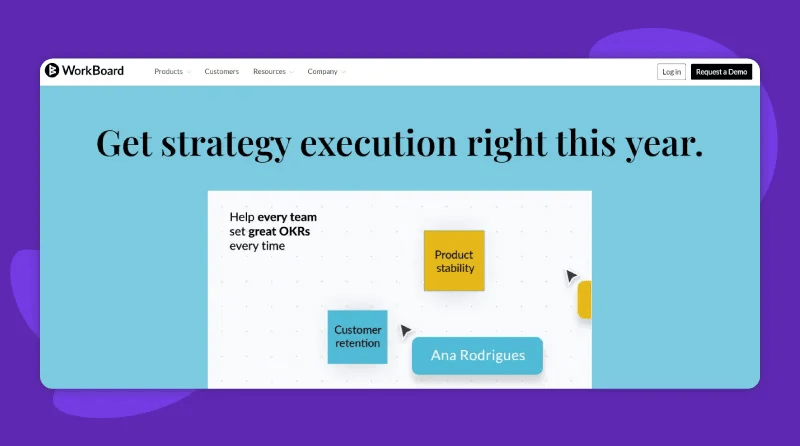 WorkBoard Products Customers Resources Company Log in Request a Demo

Get strategy execution right this year.

Help every team set great OKRs every time

Product stability

Customer retention

Ana Rodrigues